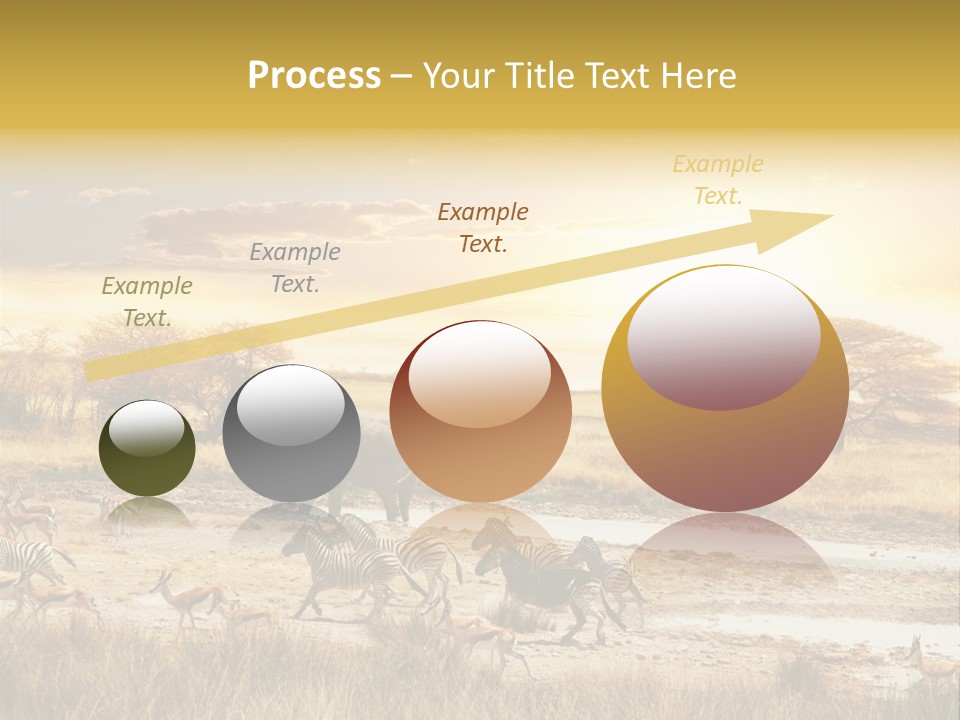 Process – Your Title Text Here

Example Text.

Example Text.

Example Text.

Example Text.